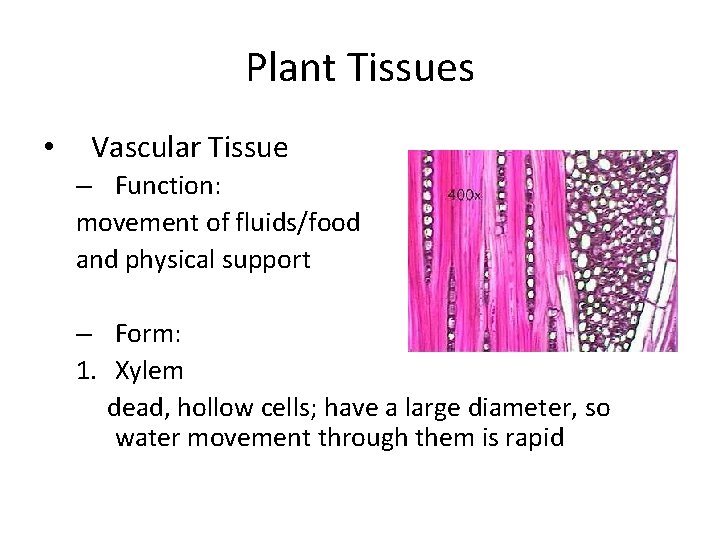 Plant Tissues

• Vascular Tissue

– Function:

movement of fluids/food and physical support

400x

– Form:

1. Xylem

dead, hollow cells; have a large diameter, so water movement through them is rapid